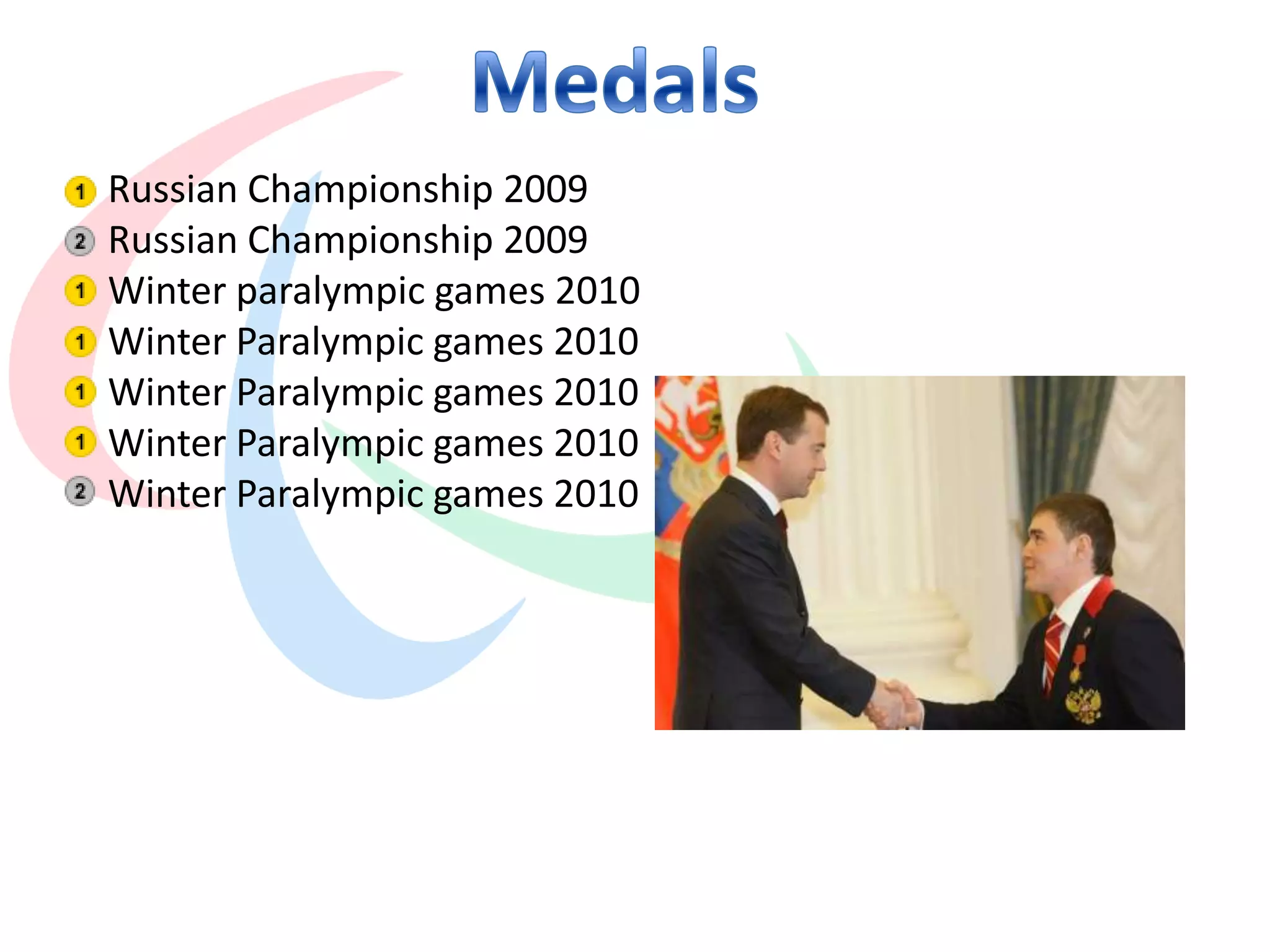 Medals

1 Russian Championship 2009
2 Russian Championship 2009
1 Winter paralympic games 2010
1 Winter Paralympic games 2010
1 Winter Paralympic games 2010
1 Winter Paralympic games 2010
2 Winter Paralympic games 2010